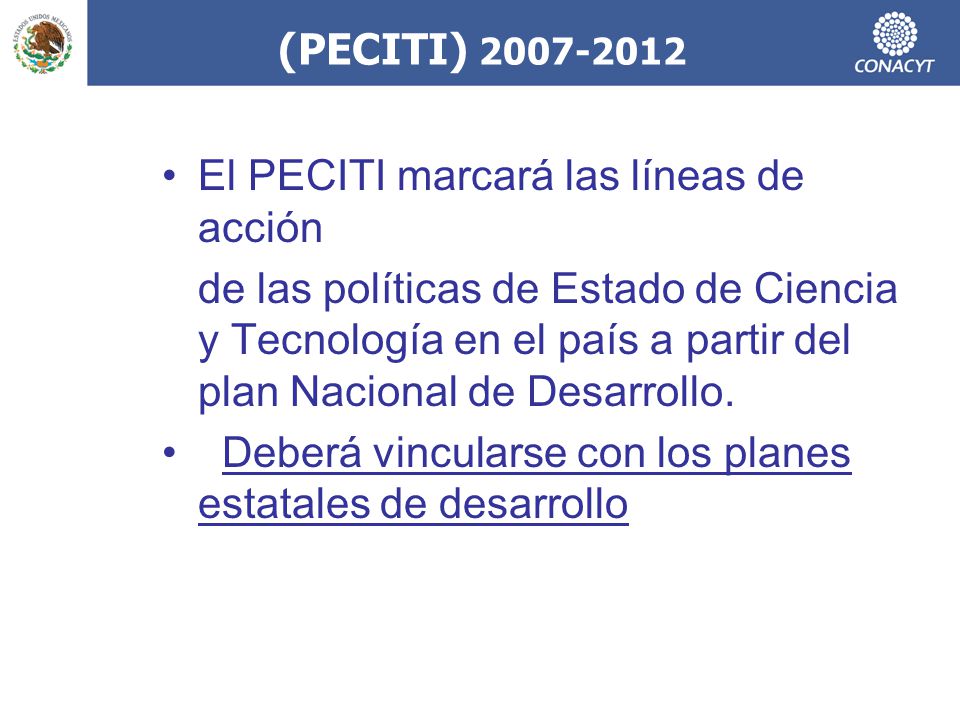 ESTADOS UNIDOS MEXICANOS

(PECITI) 2007-2012

CONACYT

• El PECITI marcará las líneas de acción

de las políticas de Estado de Ciencia y Tecnología en el país a partir del plan Nacional de Desarrollo.

• Deberá vincularse con los planes estatales de desarrollo